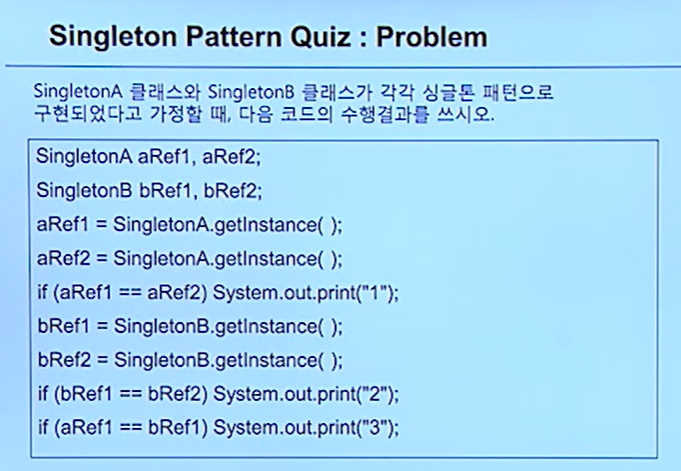 Singleton Pattern Quiz : Problem

SingletonA 클래스와 SingletonB 클래스가 각각 싱글톤 패턴으로 구현되었다고 가정할 때, 다음 코드의 수행결과를 쓰시오.

SingletonA aRef1, aRef2;
SingletonB bRef1, bRef2;
aRef1 = SingletonA.getInstance( );
aRef2 = SingletonA.getInstance( );
if (aRef1 == aRef2) System.out.print("1");
bRef1 = SingletonB.getInstance( );
bRef2 = SingletonB.getInstance( );
if (bRef1 == bRef2) System.out.print("2");
if (aRef1 == bRef1) System.out.print("3");